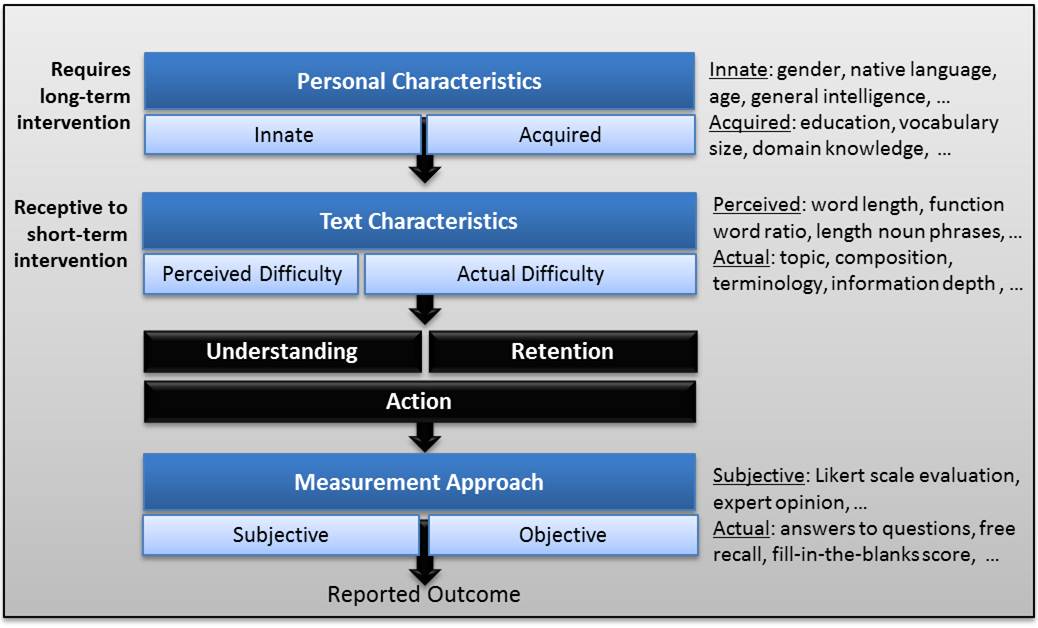 Requires long-term intervention

Personal Characteristics

Innate

Acquired

Innate: gender, native language, age, general intelligence, …
Acquired: education, vocabulary size, domain knowledge, …

Receptive to short-term intervention

Text Characteristics

Perceived Difficulty

Actual Difficulty

Perceived: word length, function word ratio, length noun phrases, …
Actual: topic, composition, terminology, information depth , …

Understanding

Retention

Action

Measurement Approach

Subjective

Objective

Subjective: Likert scale evaluation, expert opinion, …
Actual: answers to questions, free recall, fill-in-the-blanks score, …

Reported Outcome